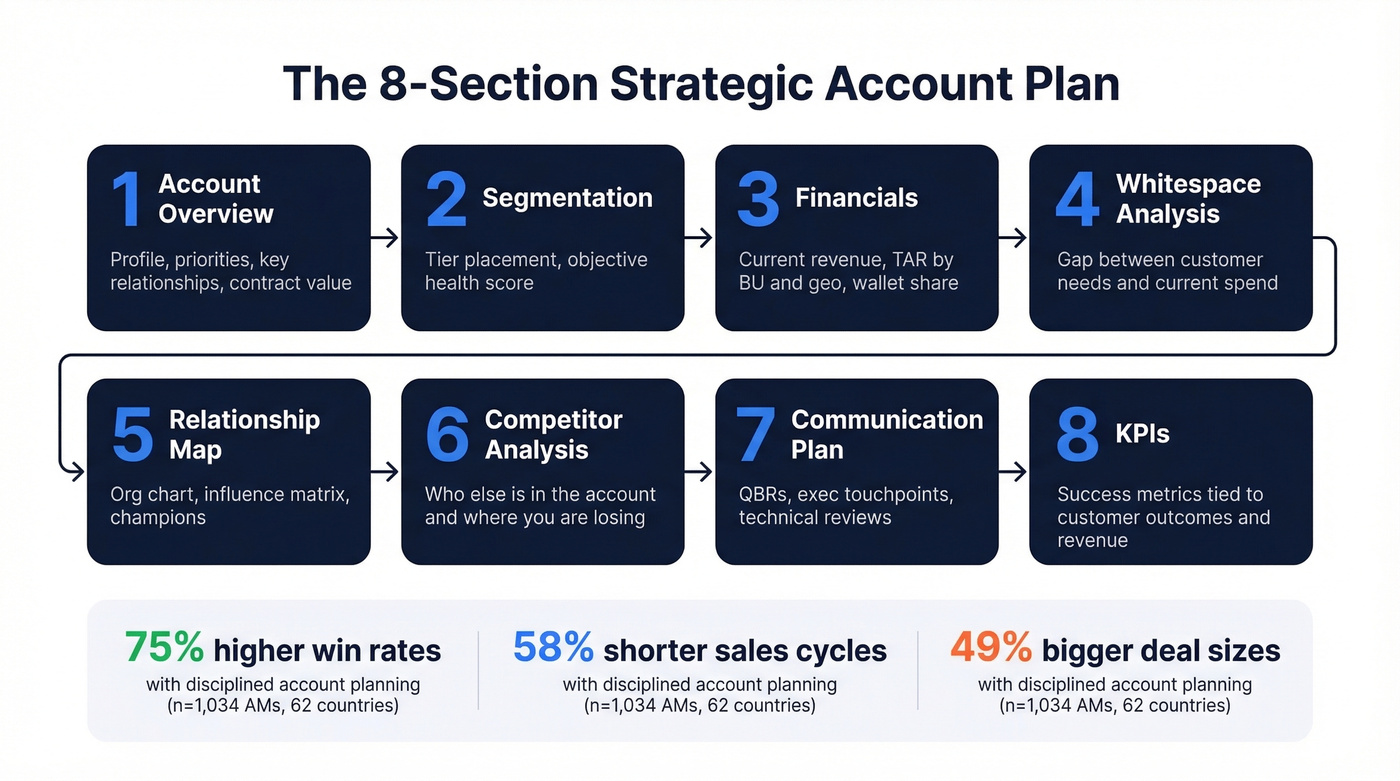 The 8-Section Strategic Account Plan

1 Account Overview
Profile, priorities, key relationships, contract value

2 Segmentation
Tier placement, objective health score

3 Financials
Current revenue, TAR by BU and geo, wallet share

4 Whitespace Analysis
Gap between customer needs and current spend

5 Relationship Map
Org chart, influence matrix, champions

6 Competitor Analysis
Who else is in the account and where you are losing

7 Communication Plan
QBRs, exec touchpoints, technical reviews

8 KPIs
Success metrics tied to customer outcomes and revenue

75% higher win rates
with disciplined account planning
(n=1,034 AMs, 62 countries)

58% shorter sales cycles
with disciplined account planning
(n=1,034 AMs, 62 countries)

49% bigger deal sizes
with disciplined account planning
(n=1,034 AMs, 62 countries)